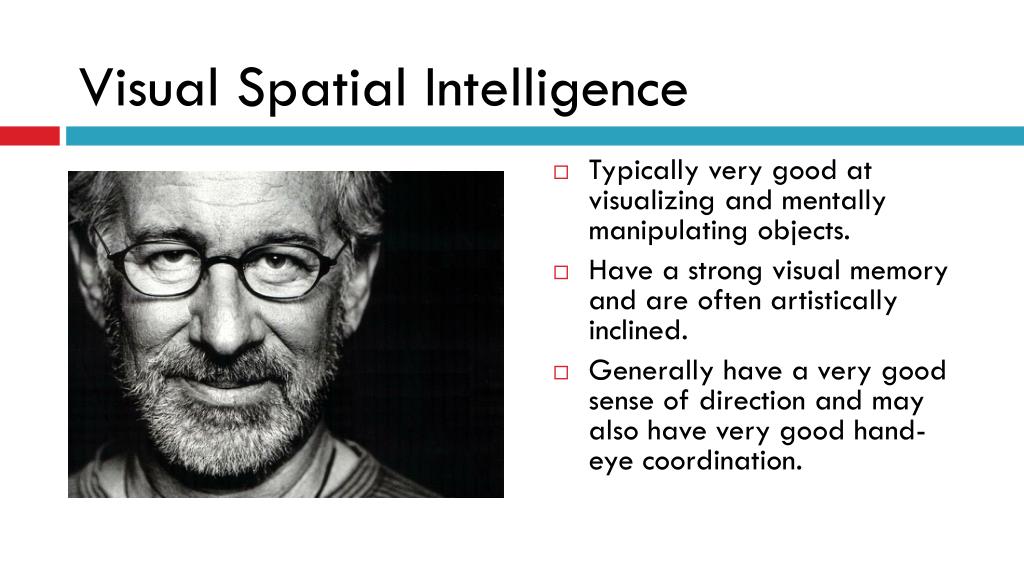 Visual Spatial Intelligence

□ Typically very good at visualizing and mentally manipulating objects.

□ Have a strong visual memory and are often artistically inclined.

□ Generally have a very good sense of direction and may also have very good hand-eye coordination.